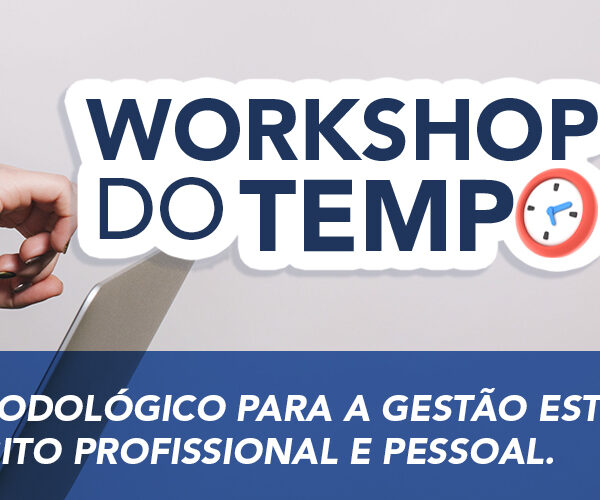 WORKSHOP
DO TEMPO

ODOLÓGICO PARA A GESTÃO EST
ITO PROFISSIONAL E PESSOAL.